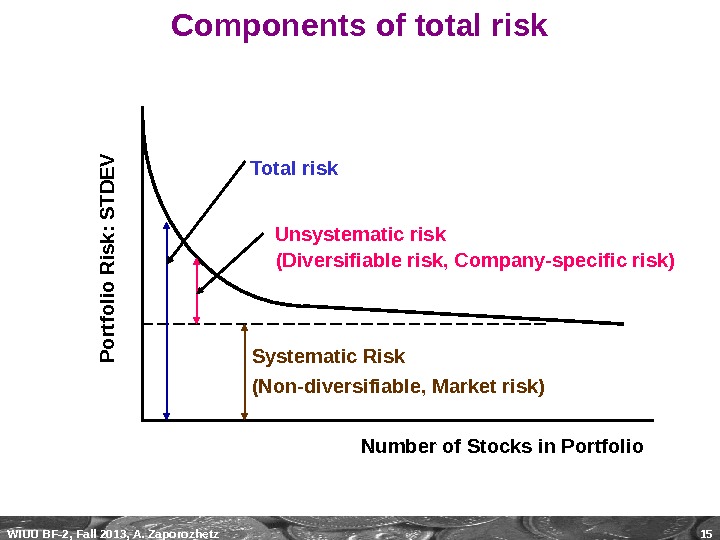 Components of total risk

Portfolio Risk: STDEV

Total risk

Unsystematic risk
(Diversifiable risk, Company-specific risk)

Systematic Risk
(Non-diversifiable, Market risk)

Number of Stocks in Portfolio

WIUU BF-2, Fall 2013, A. Zaporozhetz

15